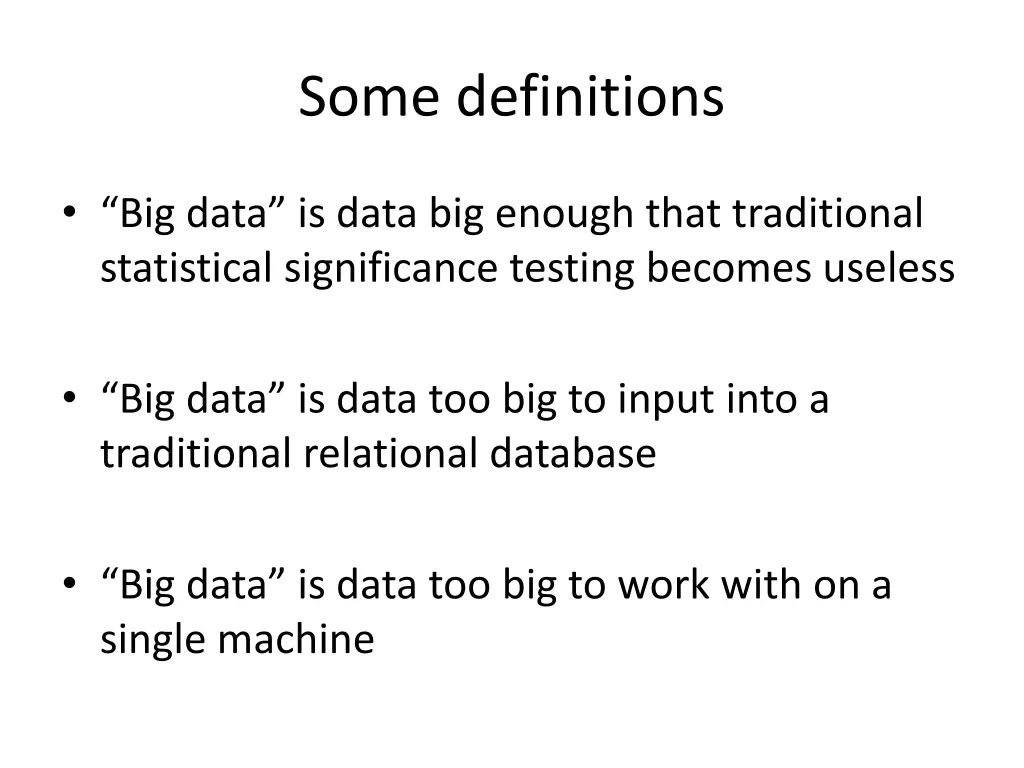 Some definitions

• “Big data” is data big enough that traditional statistical significance testing becomes useless

• “Big data” is data too big to input into a traditional relational database

• “Big data” is data too big to work with on a single machine